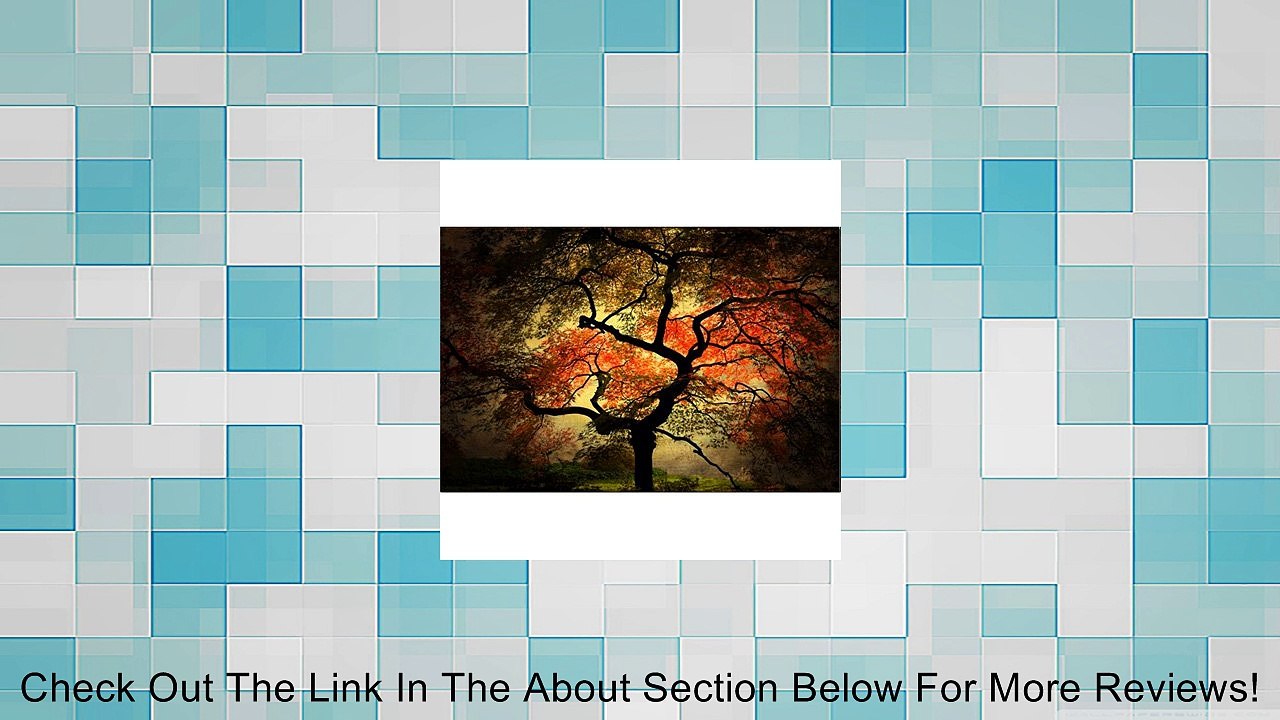 Check Out The Link In The About Section Below For More Reviews!